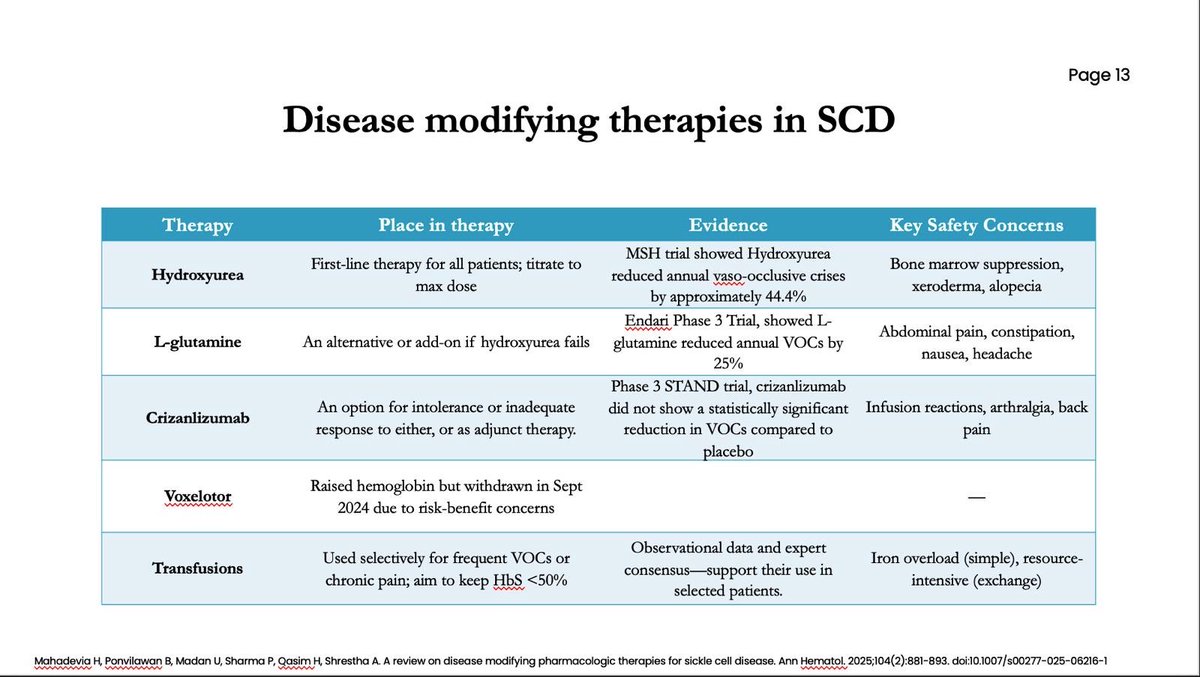 Page 13

Disease modifying therapies in SCD

| Therapy | Place in therapy | Evidence | Key Safety Concerns |
|---|---|---|---|
| Hydroxyurea | First-line therapy for all patients; titrate to max dose | MSH trial showed Hydroxyurea reduced annual vaso-occlusive crises by approximately 44.4% | Bone marrow suppression, xeroderma, alopecia |
| L-glutamine | An alternative or add-on if hydroxyurea fails | Endari Phase 3 Trial, showed L-glutamine reduced annual VOCs by 25% | Abdominal pain, constipation, nausea, headache |
| Crizanlizumab | An option for intolerance or inadequate response to either, or as adjunct therapy. | Phase 3 STAND trial, crizanlizumab did not show a statistically significant reduction in VOCs compared to placebo | Infusion reactions, arthralgia, back pain |
| Voxelotor | Raised hemoglobin but withdrawn in Sept 2024 due to risk-benefit concerns | | — |
| Transfusions | Used selectively for frequent VOCs or chronic pain; aim to keep HbS <50% | Observational data and expert consensus—support their use in selected patients. | Iron overload (simple), resource-intensive (exchange) |

Mahadevia H, Ponvilawan B, Madan U, Sharma P, Qasim H, Shrestha A. A review on disease modifying pharmacologic therapies for sickle cell disease. Ann Hematol. 2025;104(2):881-893. doi:10.1007/s00277-025-06216-1